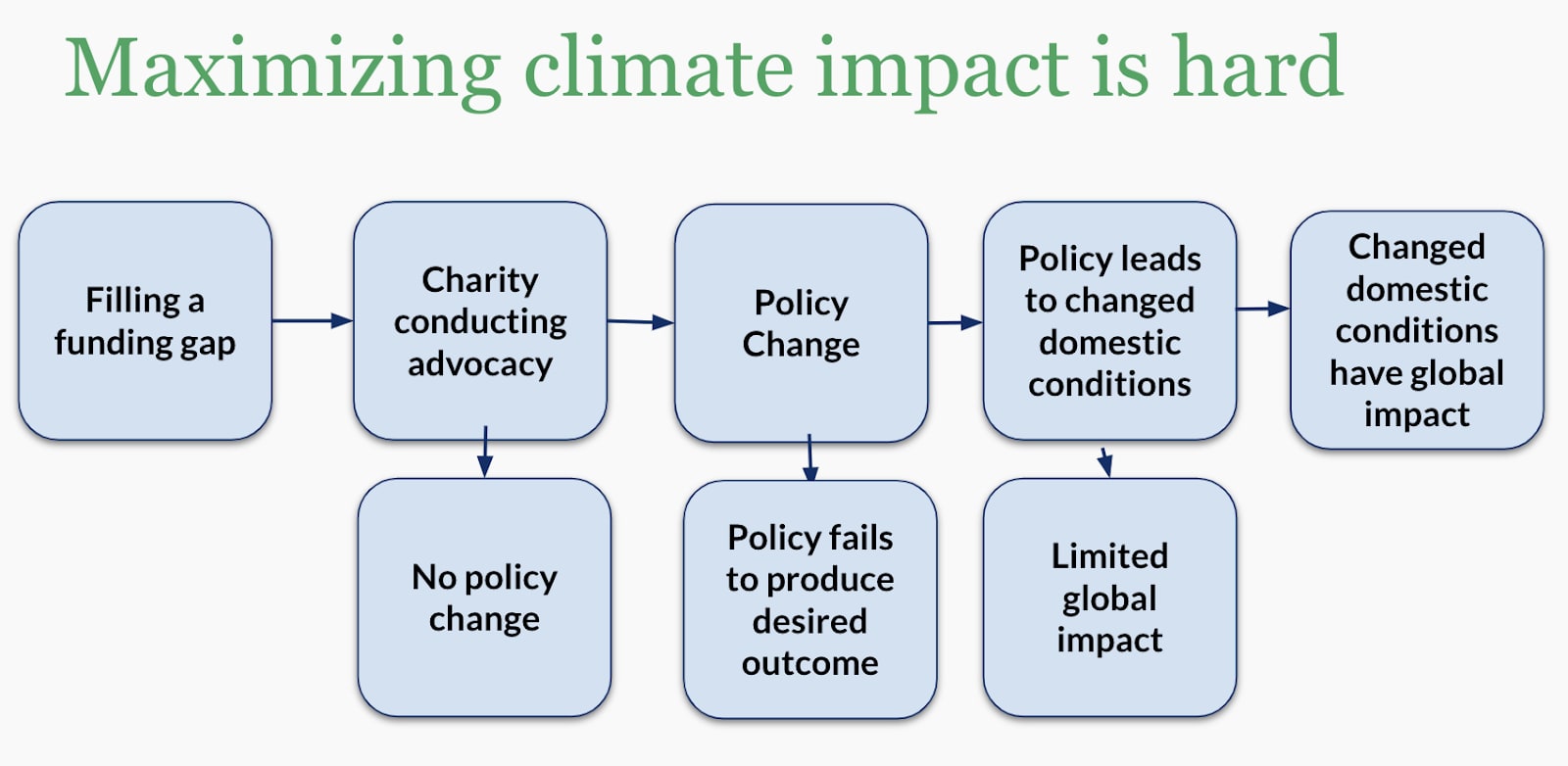 Maximizing climate impact is hard

Filling a funding gap

Charity conducting advocacy

Policy Change

Policy leads to changed domestic conditions

Changed domestic conditions have global impact

No policy change

Policy fails to produce desired outcome

Limited global impact